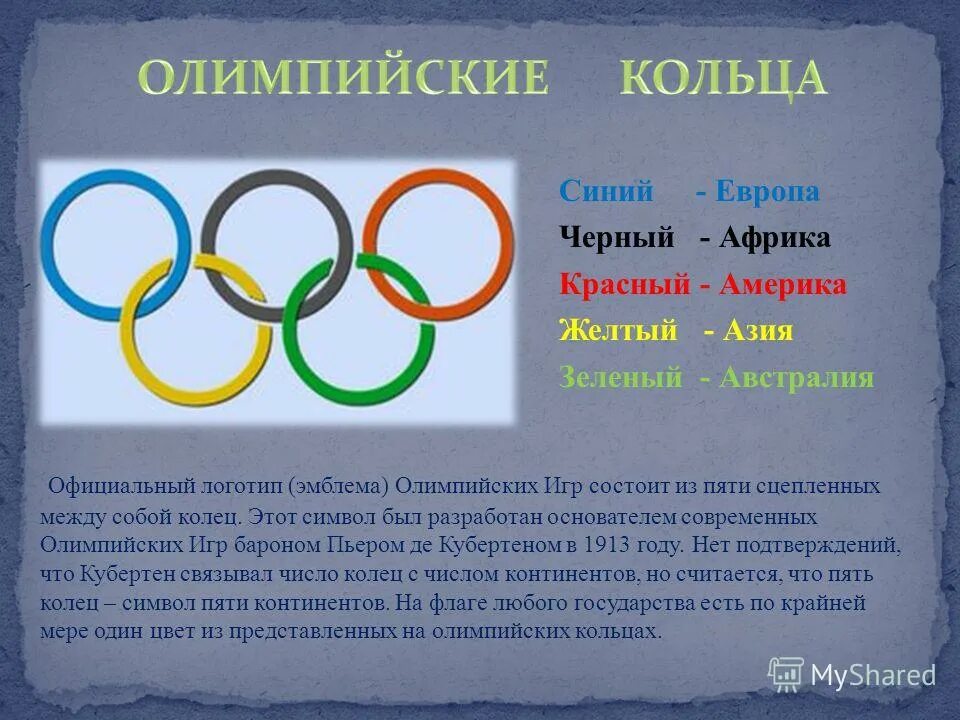 ОЛИМПИЙСКИЕ КОЛЬЦА

Синий - Европа

Черный - Африка

Красный - Америка

Желтый - Азия

Зеленый - Австралия

Официальный логотип (эмблема) Олимпийских Игр состоит из пяти сцепленных между собой колец. Этот символ был разработан основателем современных Олимпийских Игр бароном Пьером де Кубертеном в 1913 году. Нет подтверждений, что Кубертен связывал число колец с числом континентов, но считается, что пять колец – символ пяти континентов. На флаге любого государства есть по крайней мере один цвет из представленных на олимпийских кольцах.

MyShared